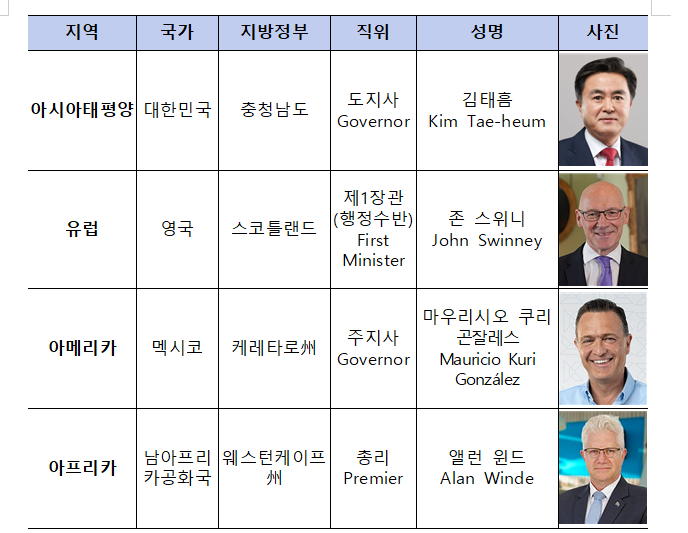 | 지역 | 국가 | 지방정부 | 직위 | 성명 | 사진 |
|---|---|---|---|---|---|
| 아시아태평양 | 대한민국 | 충청남도 | 도지사 Governor | 김태흠 Kim Tae-heum | |
| 유럽 | 영국 | 스코틀랜드 | 제1장관 (행정수반) First Minister | 존 스위니 John Swinney | |
| 아메리카 | 멕시코 | 케레타로州 | 주지사 Governor | 마우리시오 쿠리 곤잘레스 Mauricio Kuri González | |
| 아프리카 | 남아프리카공화국 | 웨스턴케이프州 | 총리 Premier | 앨런 윈드 Alan Winde | |